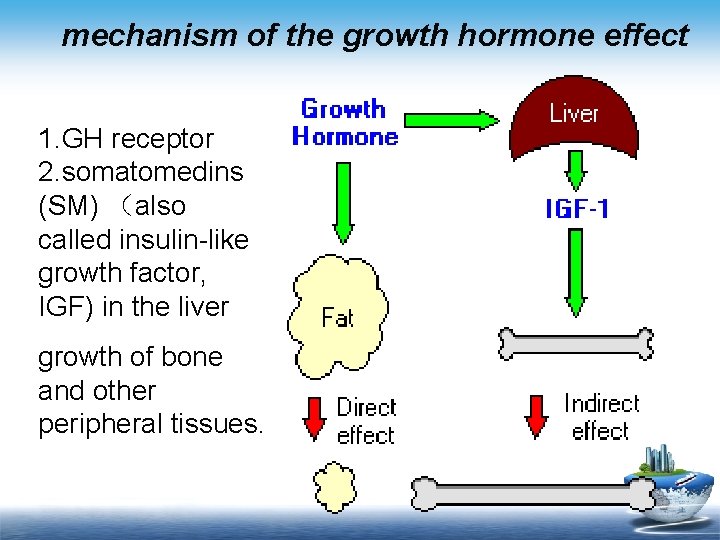 mechanism of the growth hormone effect

1.GH receptor
2.somatomedins (SM) （also called insulin-like growth factor, IGF) in the liver

growth of bone and other peripheral tissues.

Growth Hormone

Liver

IGF-1

Fat

Direct effect

Indirect effect